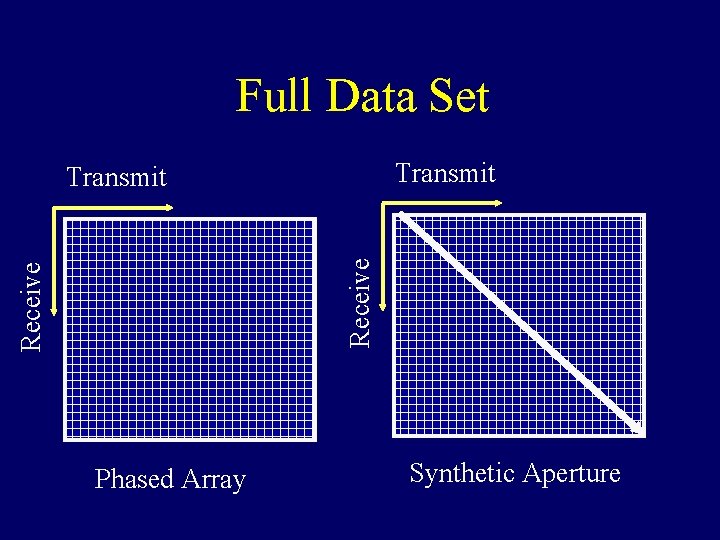 Full Data Set

Transmit

Receive

Phased Array

Transmit

Receive

Synthetic Aperture